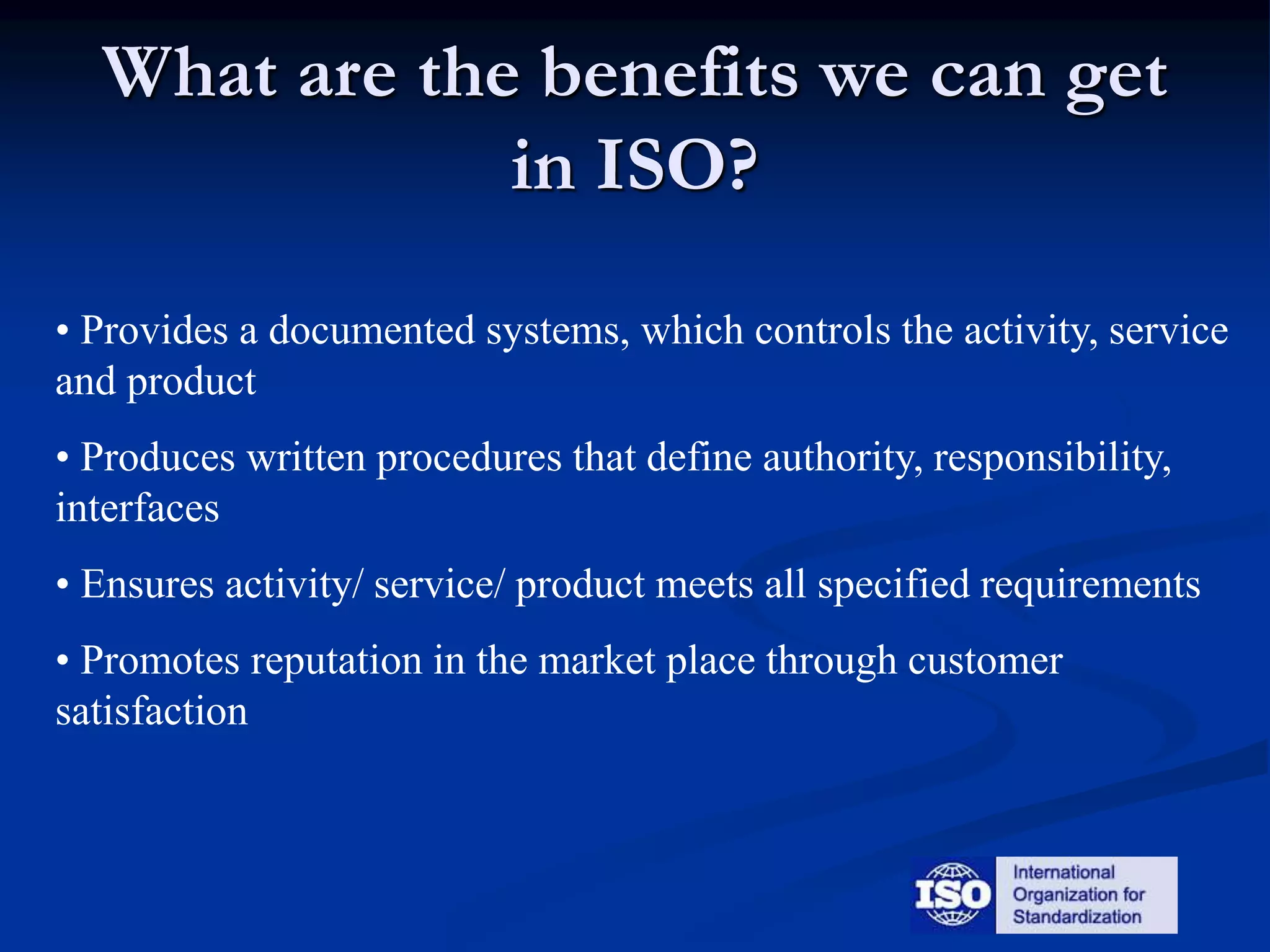 What are the benefits we can get in ISO?

• Provides a documented systems, which controls the activity, service and product

• Produces written procedures that define authority, responsibility, interfaces

• Ensures activity/ service/ product meets all specified requirements

• Promotes reputation in the market place through customer satisfaction

ISO International Organization for Standardization